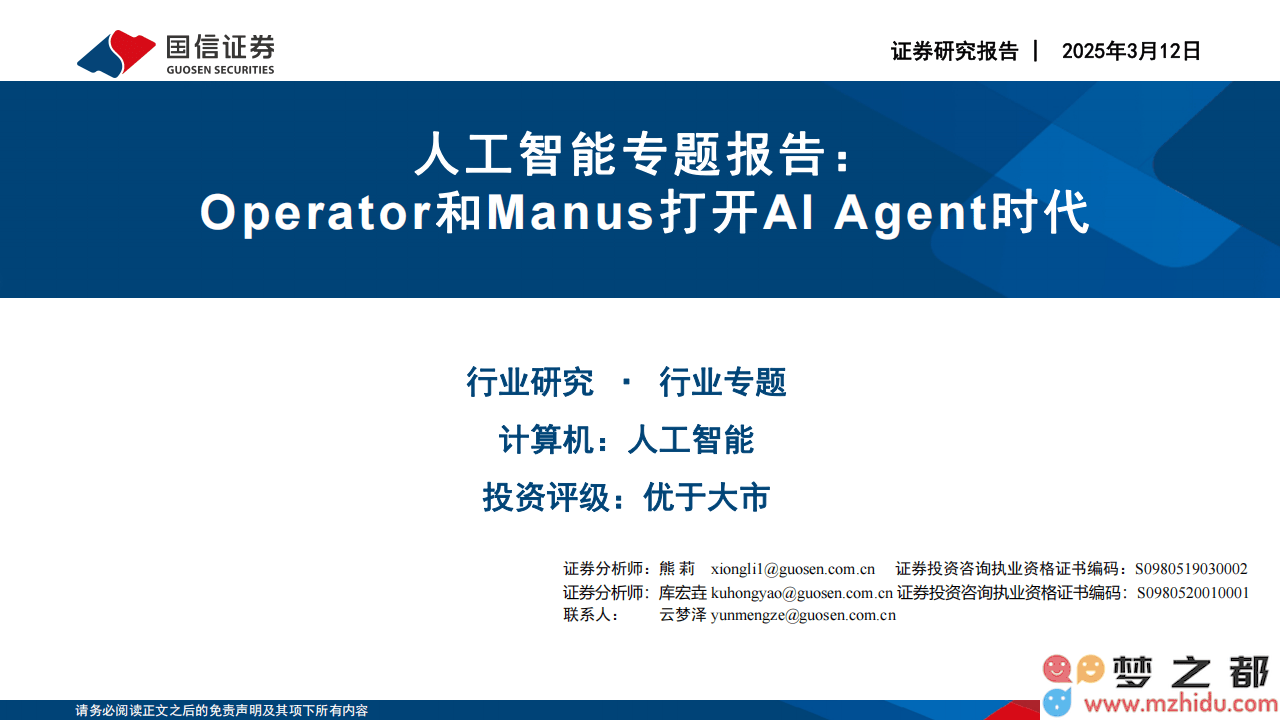 国信证券
GUOSEN SECURITIES

证券研究报告 | 2025年3月12日

人工智能专题报告：
Operator和Manus打开AI Agent时代

行业研究 · 行业专题
计算机：人工智能
投资评级：优于大市

证券分析师：熊 莉 xiongli1@guosen.com.cn 证券投资咨询执业资格证书编码：S0980519030002
证券分析师：库宏垚 kuhongyao@guosen.com.cn 证券投资咨询执业资格证书编码：S0980520010001
联系人： 云梦泽 yunmengze@guosen.com.cn

梦之都
www.mzhidu.com

请务必阅读正文之后的免责声明及其项下所有内容